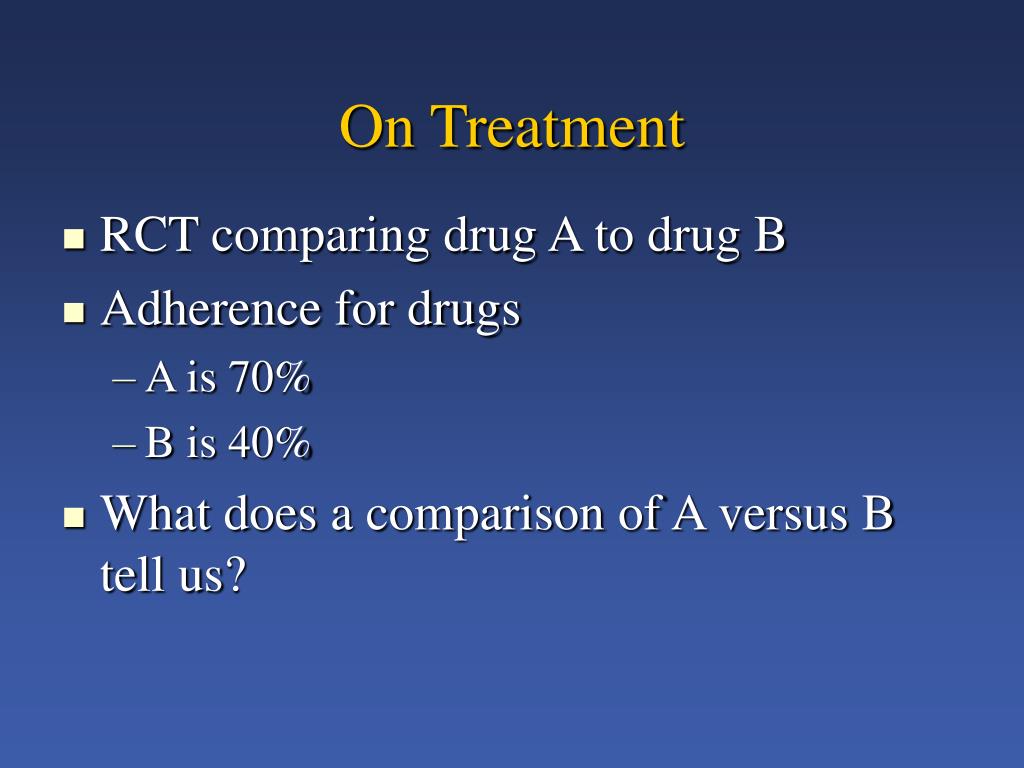 On Treatment

RCT comparing drug A to drug B

Adherence for drugs

– A is 70%

– B is 40%

What does a comparison of A versus B tell us?